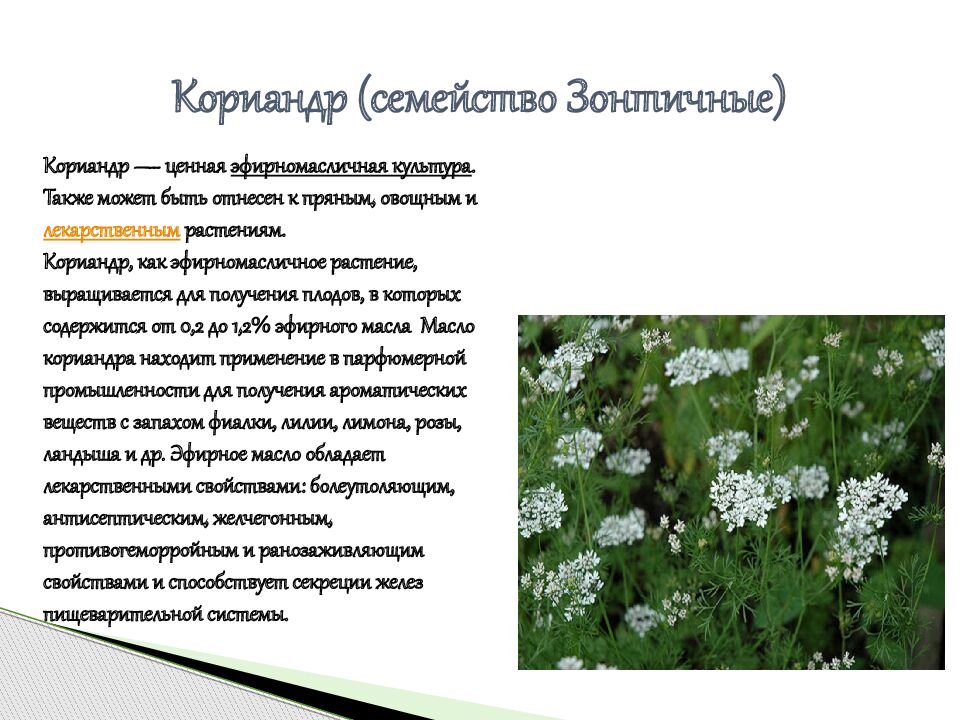 Кориандр (семейство Зонтичные)

Кориандр — ценная эфирномасличная культура. Также может быть отнесен к пряным, овощным и лекарственным растениям.
Кориандр, как эфирномасличное растение, выращивается для получения плодов, в которых содержится от 0,2 до 1,2% эфирного масла Масло кориандра находит применение в парфюмерной промышленности для получения ароматических веществ с запахом фиалки, лилии, лимона, розы, ландыша и др. Эфирное масло обладает лекарственными свойствами: болеутоляющим, антисептическим, желчегонным, противогеморройным и ранозаживляющим свойствами и способствует секреции желез пищеварительной системы.